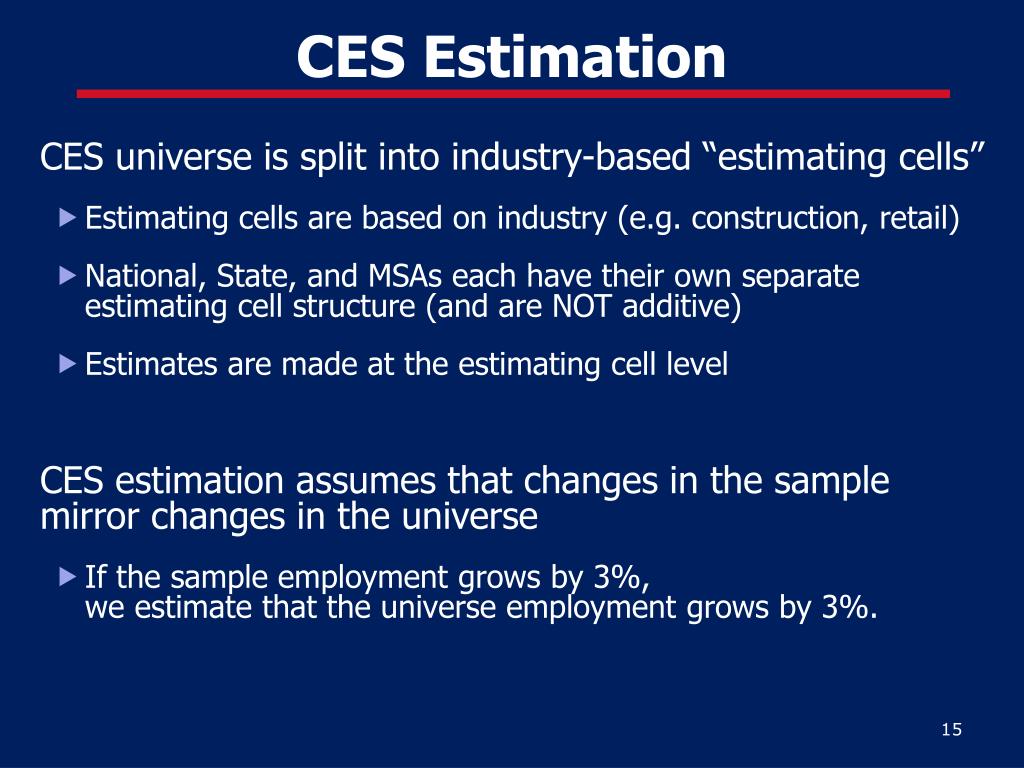 CES Estimation

CES universe is split into industry-based “estimating cells”

Estimating cells are based on industry (e.g. construction, retail)

National, State, and MSAs each have their own separate estimating cell structure (and are NOT additive)

Estimates are made at the estimating cell level

CES estimation assumes that changes in the sample mirror changes in the universe

If the sample employment grows by 3%,
we estimate that the universe employment grows by 3%.

15